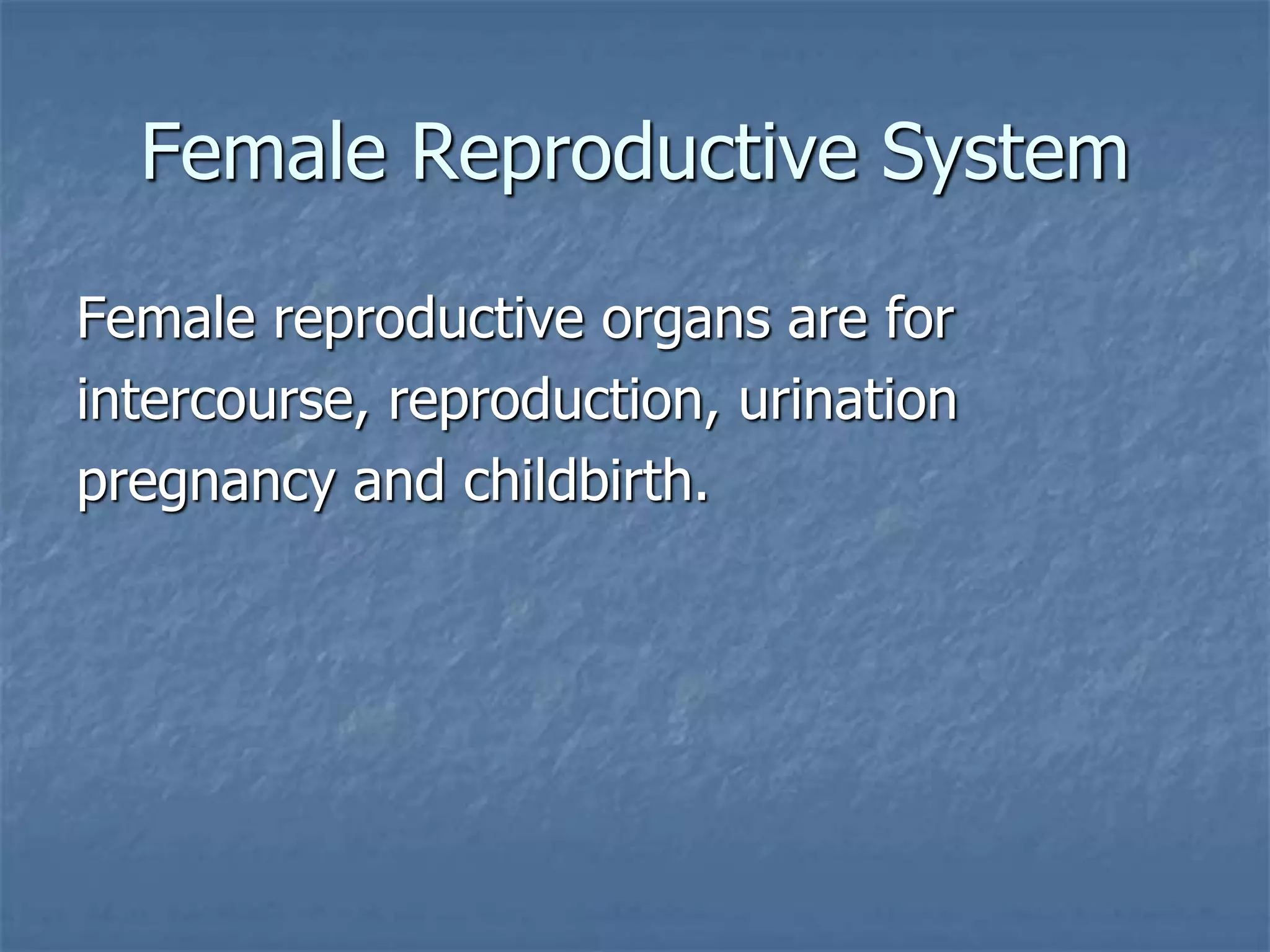 Female Reproductive System

Female reproductive organs are for intercourse, reproduction, urination pregnancy and childbirth.